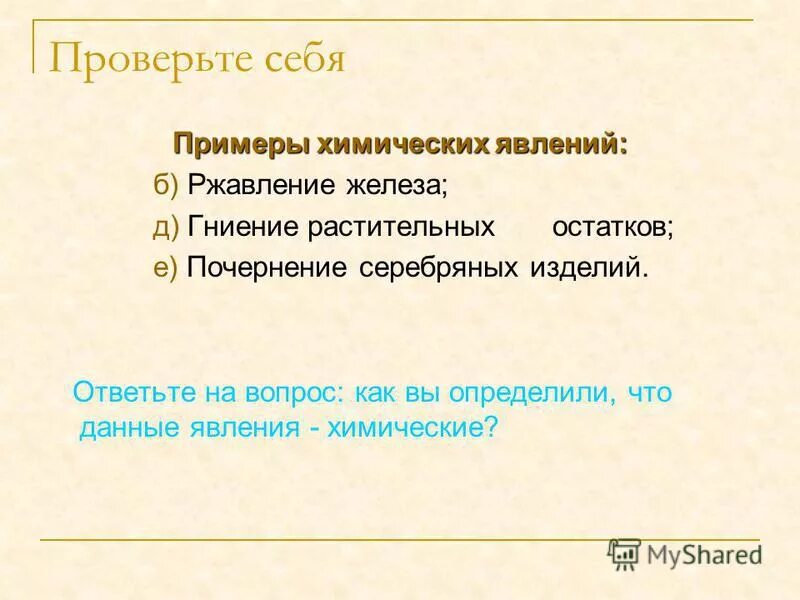 Проверьте себя

Примеры химических явлений:

б) Ржавление железа;

д) Гниение растительных остатков;

е) Почернение серебряных изделий.

Ответьте на вопрос: как вы определили, что данные явления - химические?

MyShared